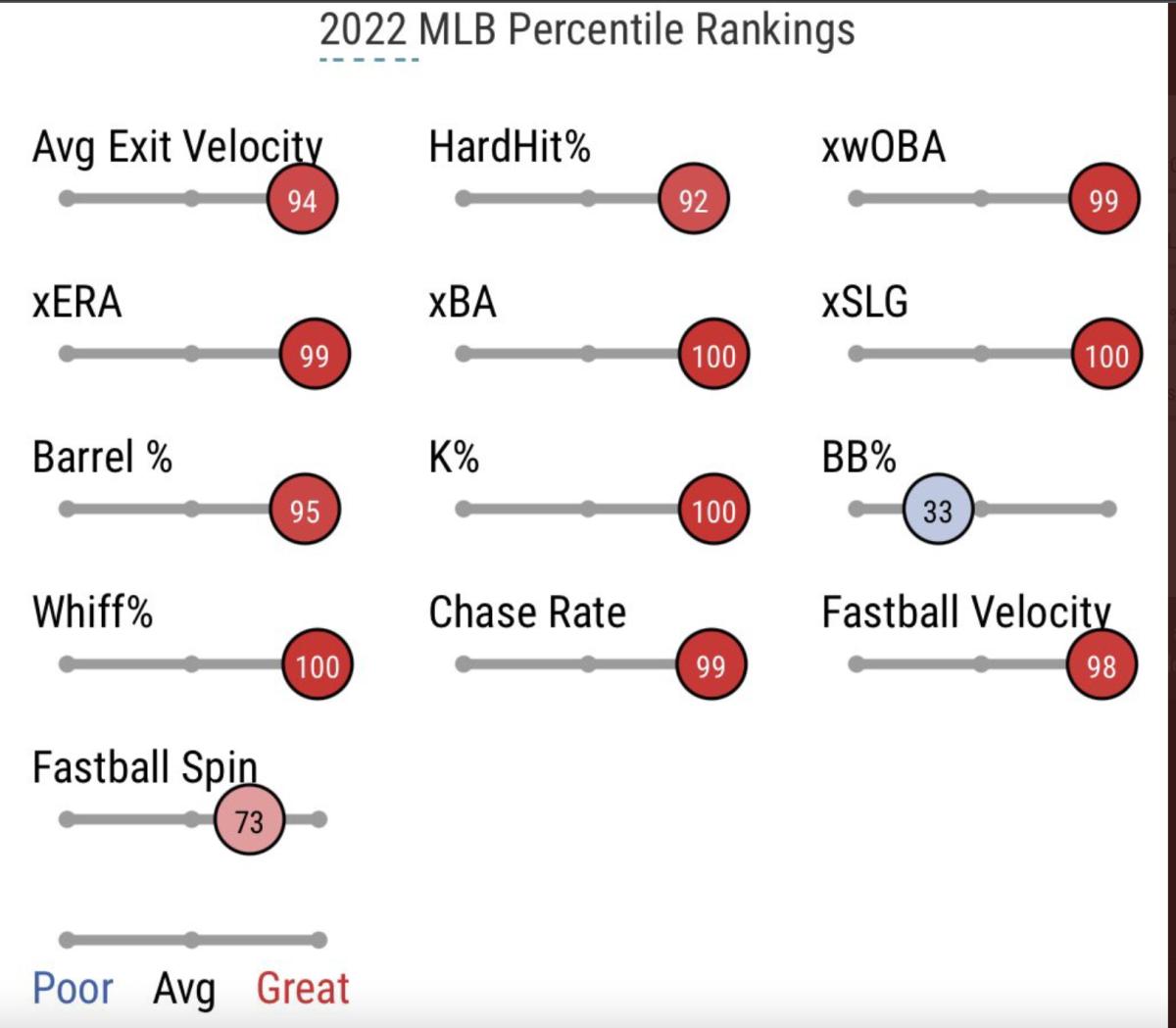 2022 MLB Percentile Rankings

Avg Exit Velocity
94

HardHit%
92

xwOBA
99

xERA
99

xBA
100

xSLG
100

Barrel %
95

K%
100

BB%
33

Whiff%
100

Chase Rate
99

Fastball Velocity
98

Fastball Spin
73

Poor Avg Great